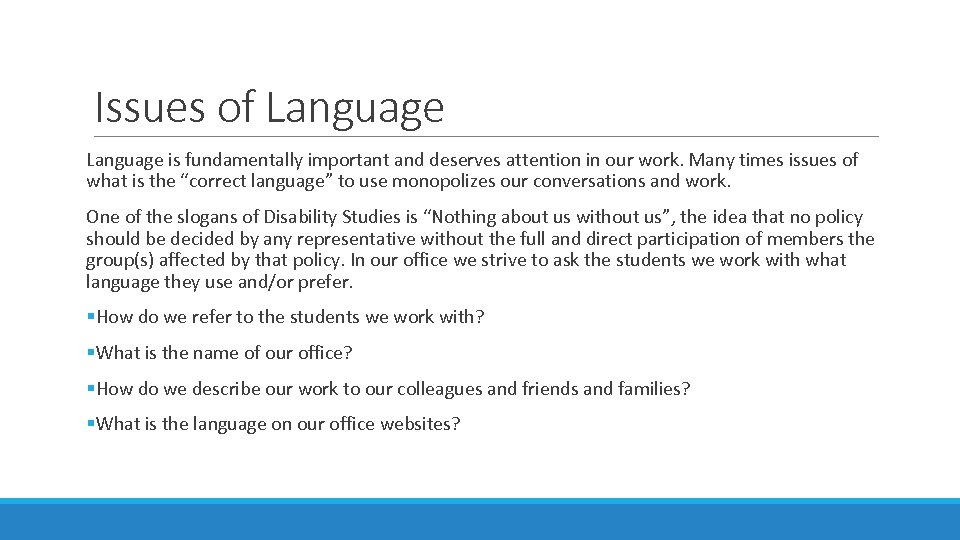 Issues of Language

Language is fundamentally important and deserves attention in our work. Many times issues of what is the “correct language” to use monopolizes our conversations and work.

One of the slogans of Disability Studies is “Nothing about us without us”, the idea that no policy should be decided by any representative without the full and direct participation of members the group(s) affected by that policy. In our office we strive to ask the students we work with what language they use and/or prefer.

▪How do we refer to the students we work with?

▪What is the name of our office?

▪How do we describe our work to our colleagues and friends and families?

▪What is the language on our office websites?